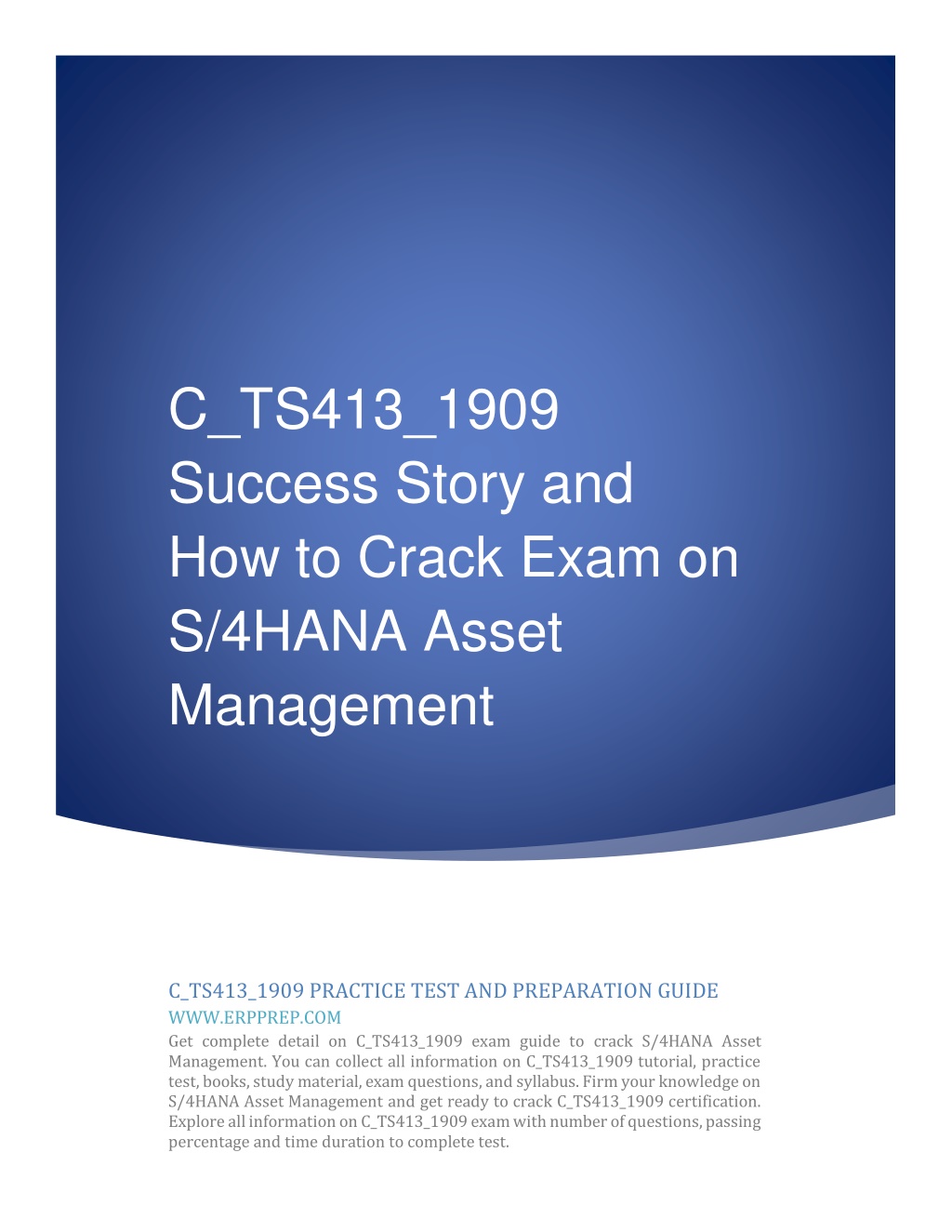 C_TS413_1909 Success Story and How to Crack Exam on S/4HANA Asset Management

C_TS413_1909 PRACTICE TEST AND PREPARATION GUIDE

WWW.ERPPREP.COM

Get complete detail on C_TS413_1909 exam guide to crack S/4HANA Asset Management. You can collect all information on C_TS413_1909 tutorial, practice test, books, study material, exam questions, and syllabus. Firm your knowledge on S/4HANA Asset Management and get ready to crack C_TS413_1909 certification. Explore all information on C_TS413_1909 exam with number of questions, passing percentage and time duration to complete test.